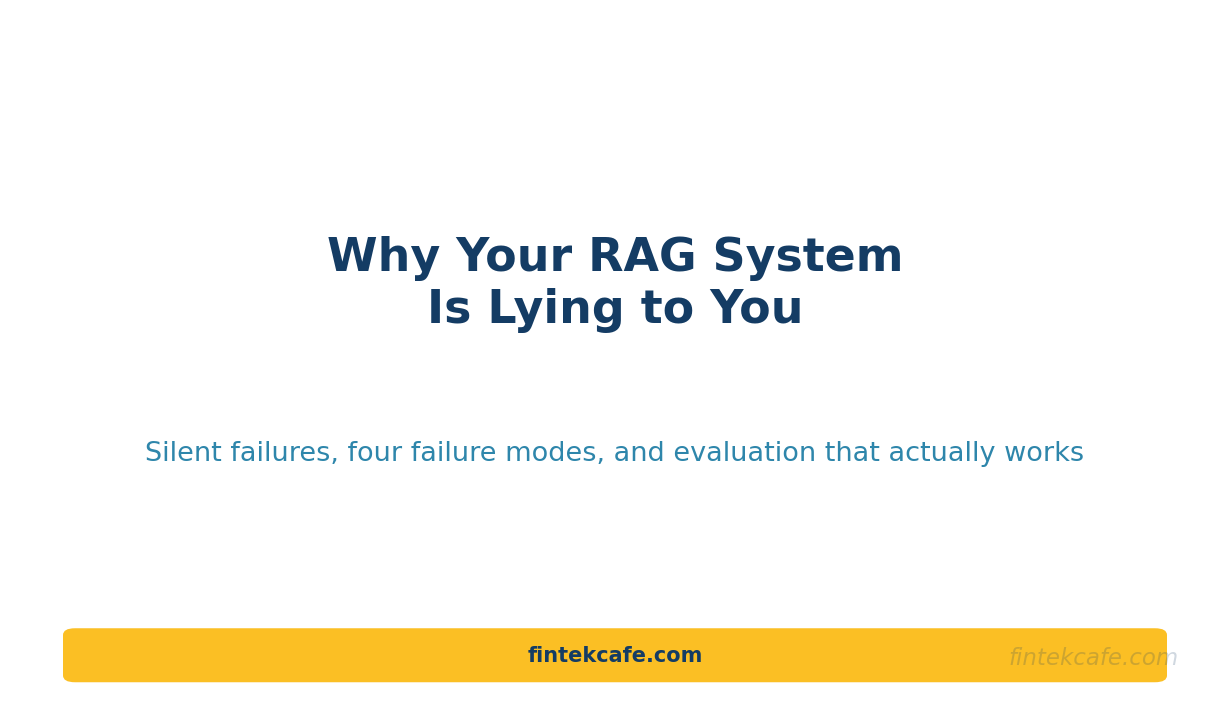 Why Your RAG System
Is Lying to You

Silent failures, four failure modes, and evaluation that actually works

fintekcafe.com

fintekcafe.com